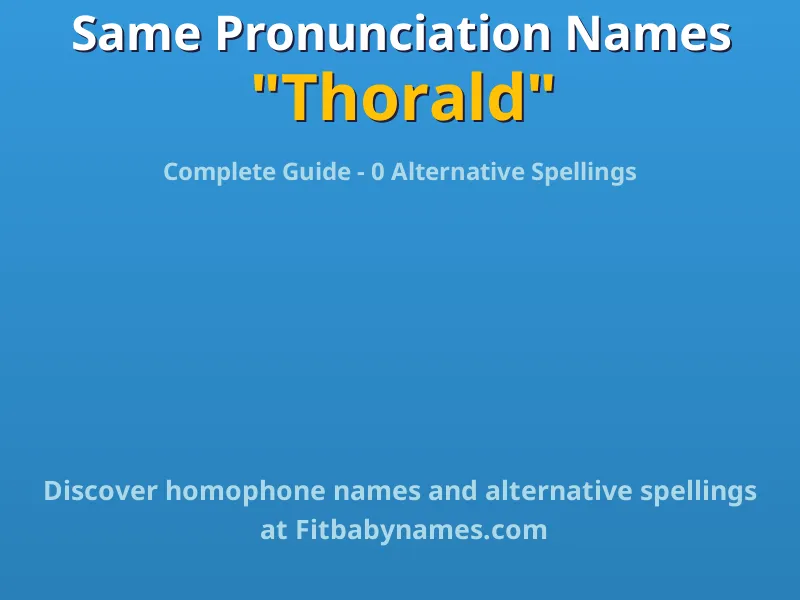 Same Pronunciation Names
"Thorald"

Complete Guide - 0 Alternative Spellings

Discover homophone names and alternative spellings at Fitbabynames.com